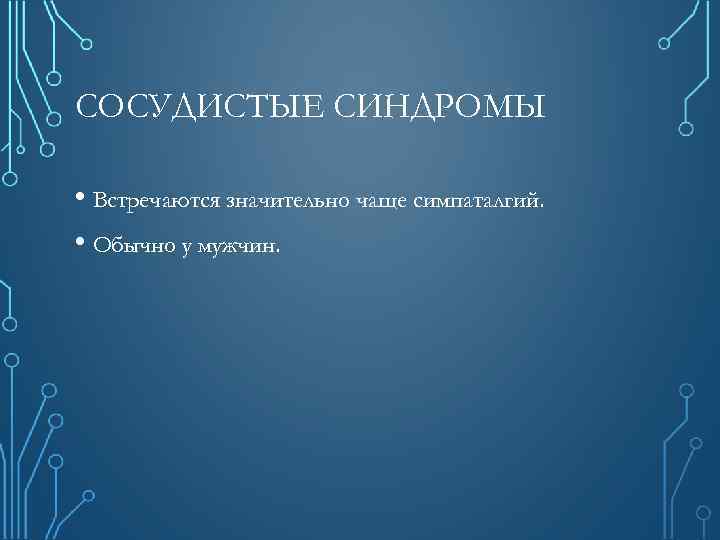 СОСУДИСТЫЕ СИНДРОМЫ

• Встречаются значительно чаще симпаталгий.

• Обычно у мужчин.